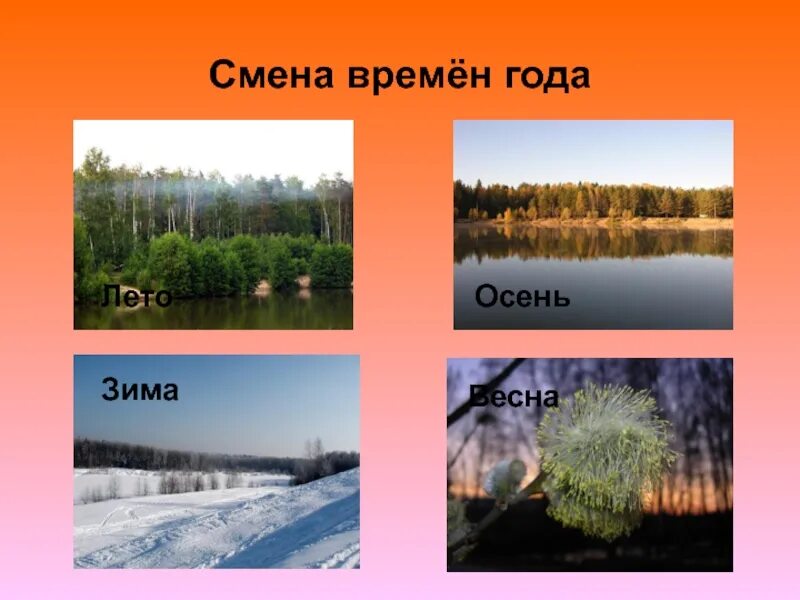 Смена времён года

Лето

Осень

Зима

Весна